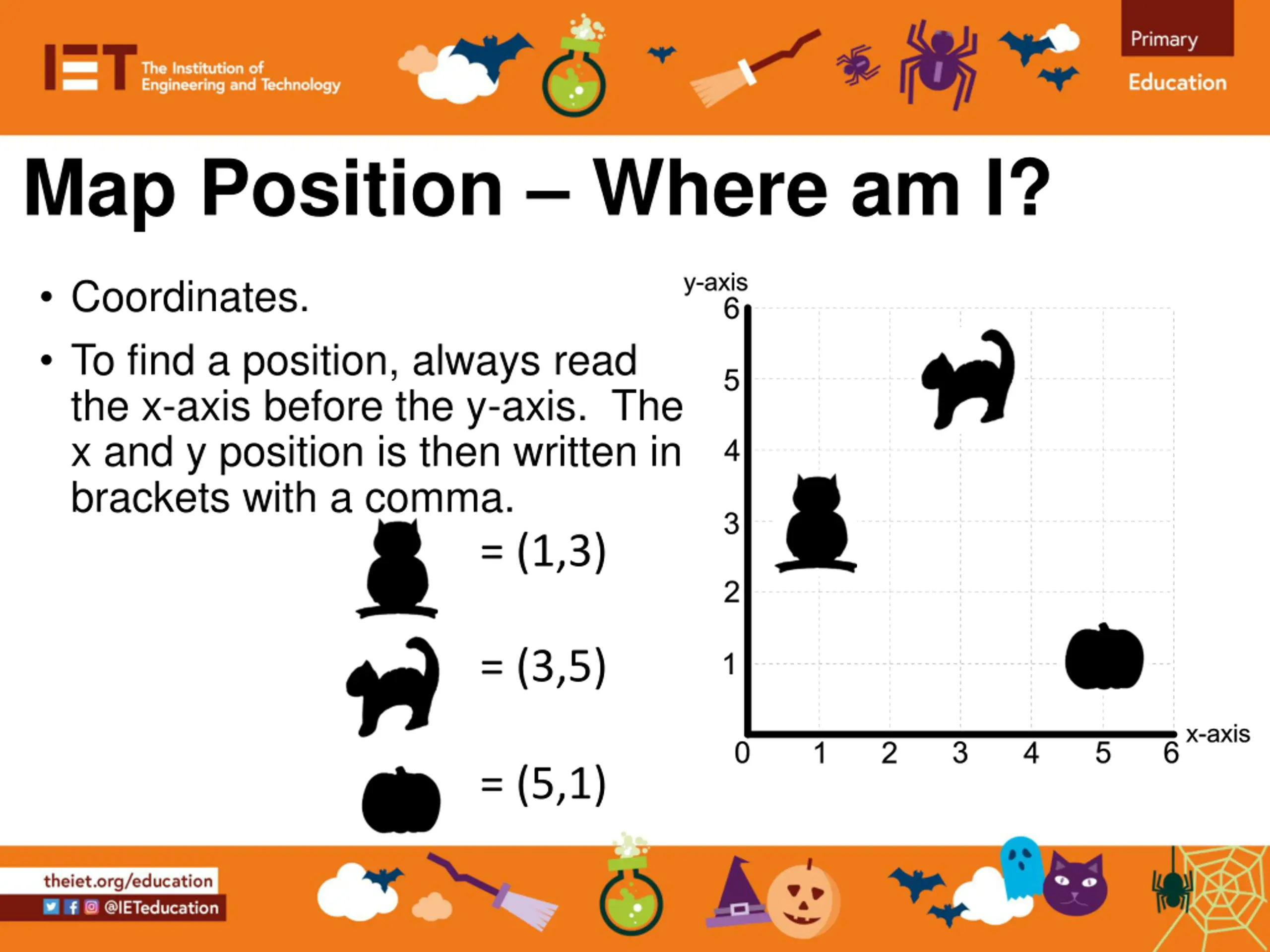 IET The Institution of Engineering and Technology

Primary Education

Map Position – Where am I?

• Coordinates.

• To find a position, always read the x-axis before the y-axis. The x and y position is then written in brackets with a comma.

= (1,3)

= (3,5)

= (5,1)

y-axis
6
5
4
3
2
1
0 1 2 3 4 5 6 x-axis

theiet.org/education
@IETeducation